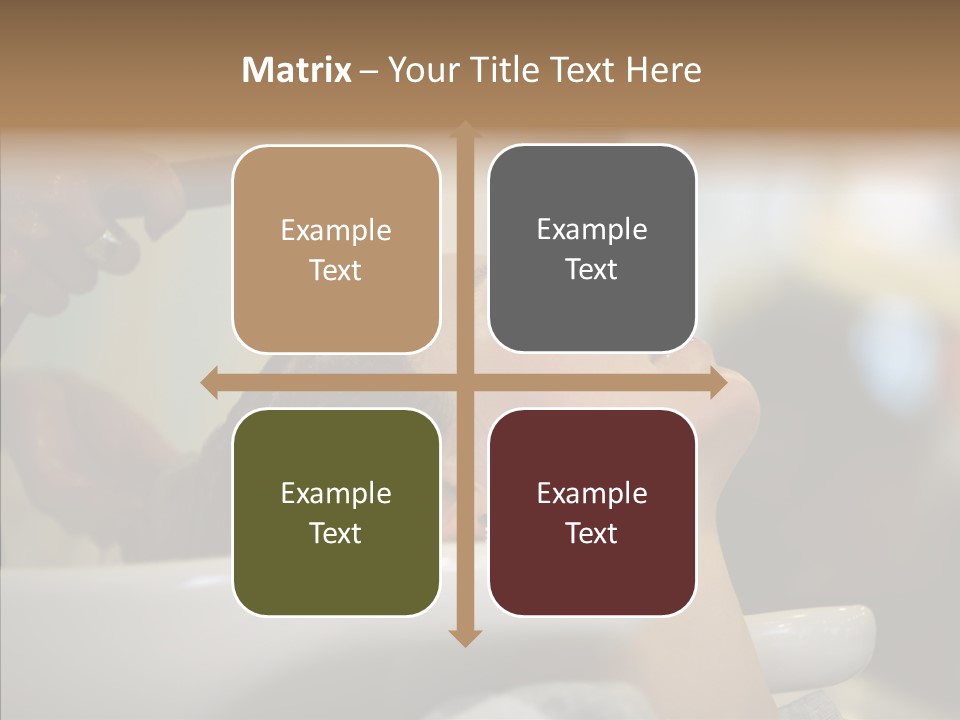 Matrix – Your Title Text Here

Example Text

Example Text

Example Text

Example Text